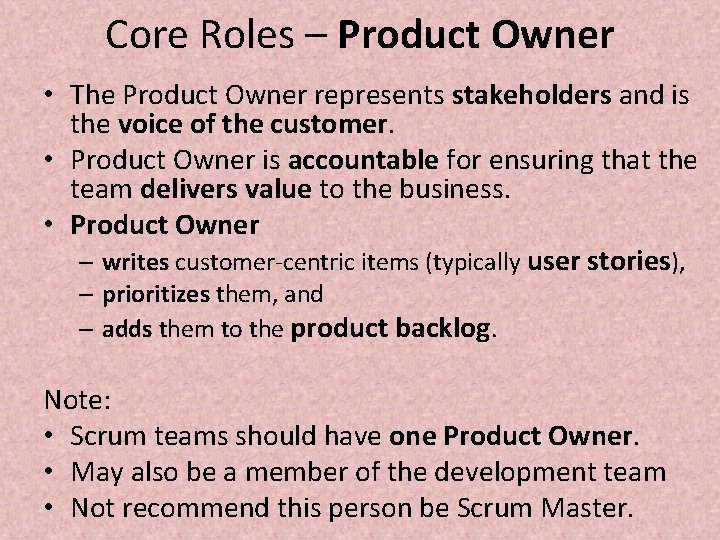 Core Roles – Product Owner

• The Product Owner represents stakeholders and is the voice of the customer.
• Product Owner is accountable for ensuring that the team delivers value to the business.
• Product Owner
– writes customer-centric items (typically user stories),
– prioritizes them, and
– adds them to the product backlog.

Note:
• Scrum teams should have one Product Owner.
• May also be a member of the development team
• Not recommend this person be Scrum Master.